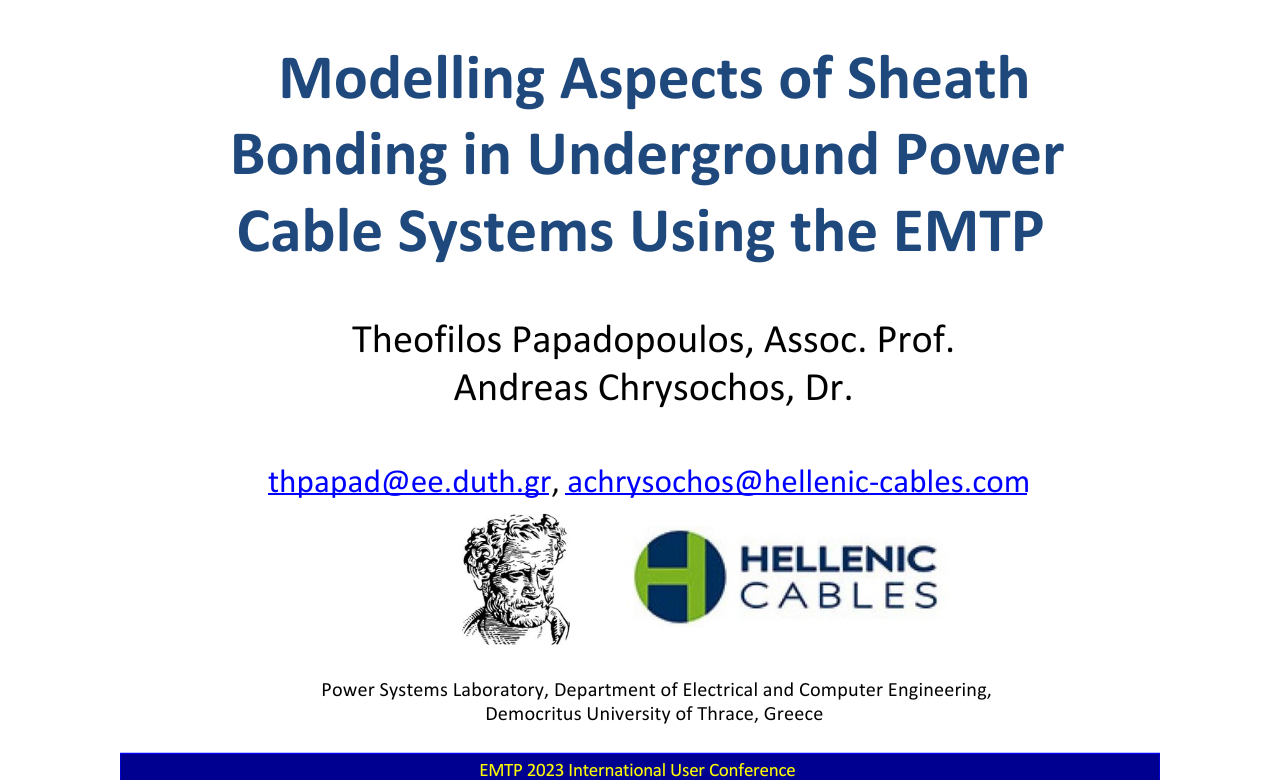 Modelling Aspects of Sheath Bonding in Underground Power Cable Systems Using the EMTP

Theofilos Papadopoulos, Assoc. Prof.
Andreas Chrysochos, Dr.

thpapad@ee.duth.gr, achrysochos@hellenic-cables.com

HELLENIC
CABLES

Power Systems Laboratory, Department of Electrical and Computer Engineering, Democritus University of Thrace, Greece

EMTP 2023 International User Conference